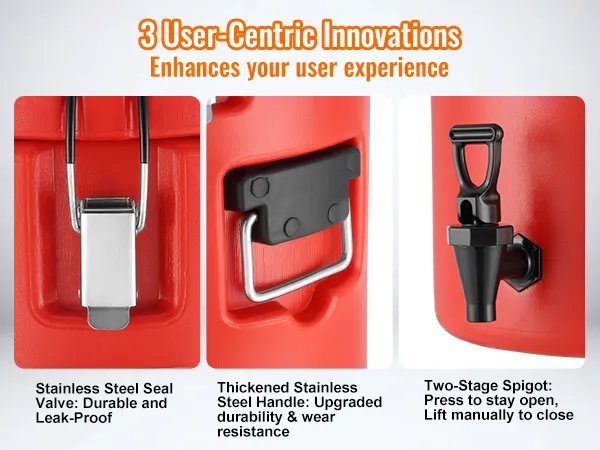 3 User-Centric Innovations
Enhances your user experience

Stainless Steel Seal Valve: Durable and Leak-Proof

Thickened Stainless Steel Handle: Upgraded durability & wear resistance

Two-Stage Spigot: Press to stay open, Lift manually to close